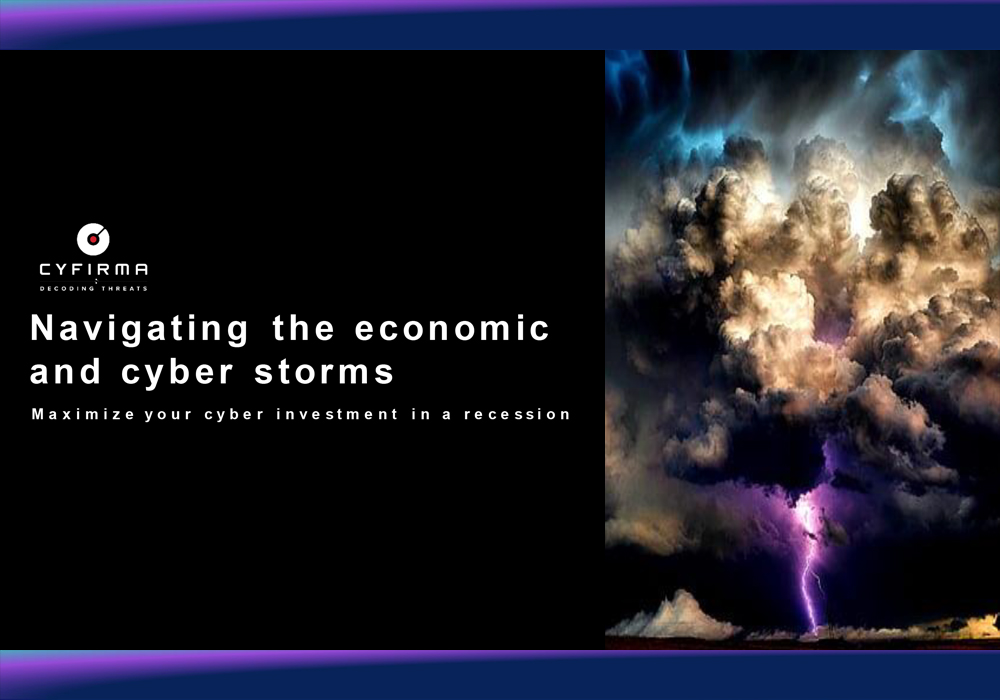 CYFIRMA
DECODING THREATS

Navigating the economic and cyber storms

Maximize your cyber investment in a recession